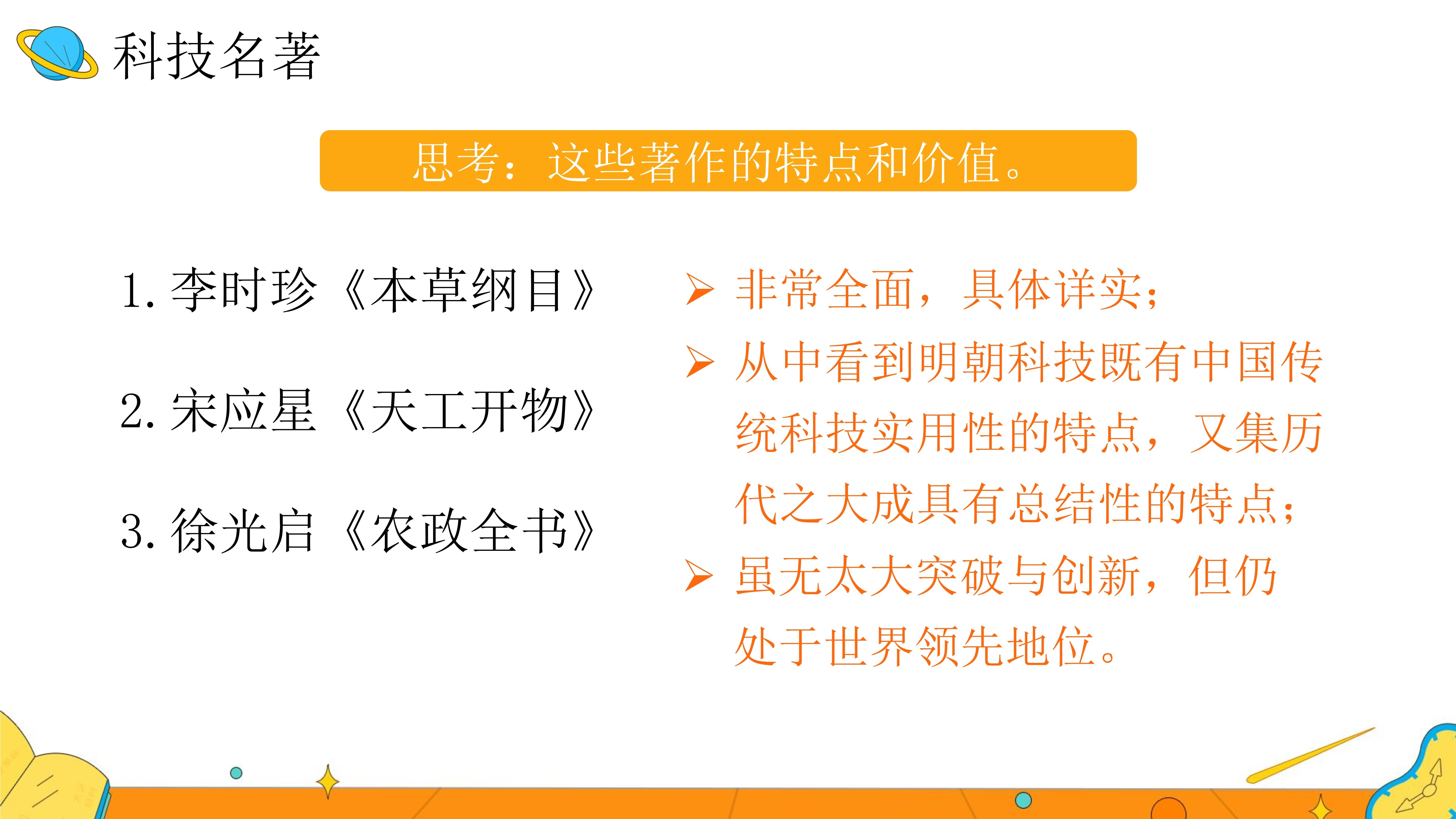 科技名著

思考：这些著作的特点和价值。

1. 李时珍《本草纲目》

2. 宋应星《天工开物》

3. 徐光启《农政全书》

➢ 非常全面，具体详实；

➢ 从中看到明朝科技既有中国传统科技实用性的特点，又集历代之大成具有总结性的特点；

➢ 虽无太大突破与创新，但仍处于世界领先地位。